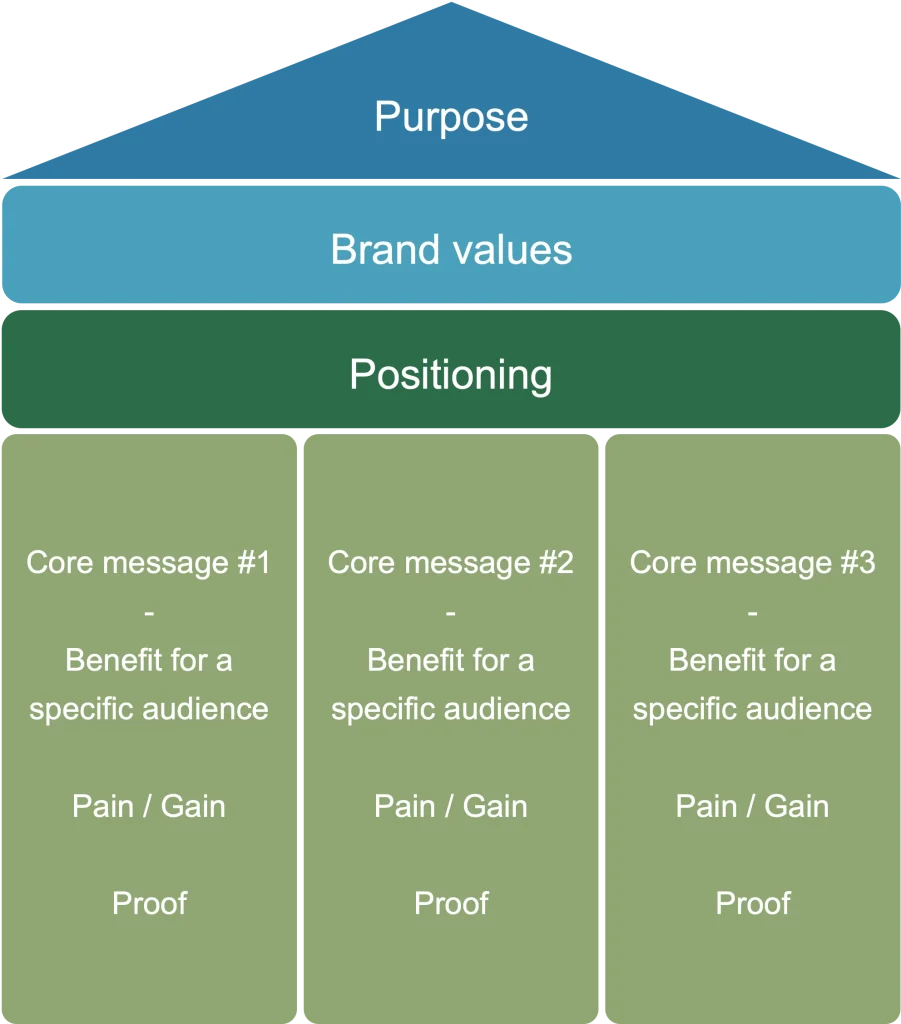 Purpose

Brand values

Positioning

Core message #1
-
Benefit for a specific audience

Pain / Gain

Proof

Core message #2
-
Benefit for a specific audience

Pain / Gain

Proof

Core message #3
-
Benefit for a specific audience

Pain / Gain

Proof